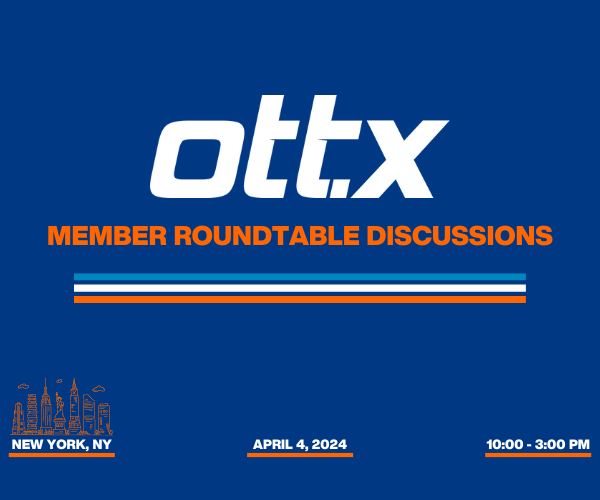 ott.x

MEMBER ROUNDTABLE DISCUSSIONS

NEW YORK, NY

APRIL 4, 2024

10:00 - 3:00 PM